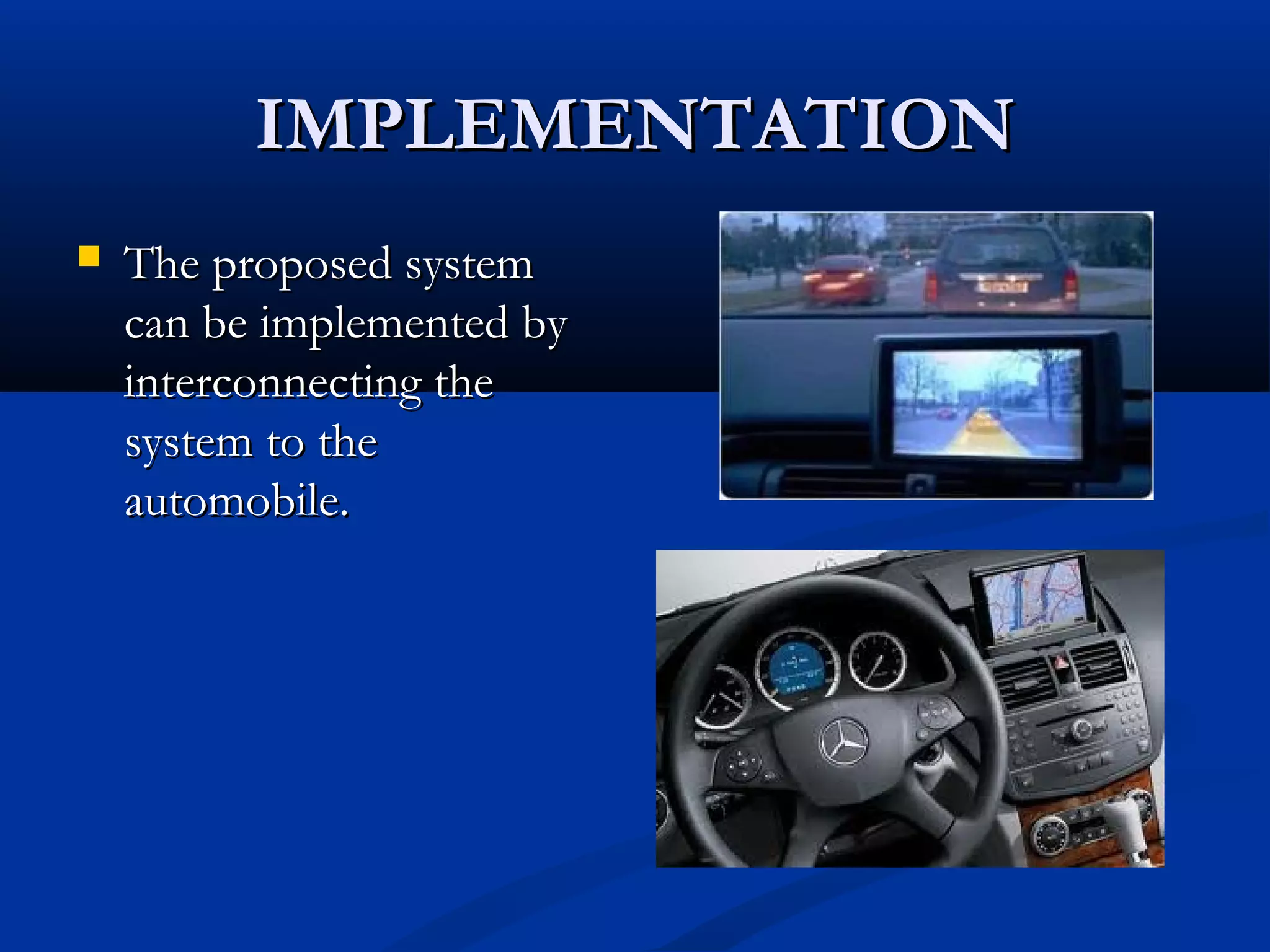 IMPLEMENTATION

The proposed system can be implemented by interconnecting the system to the automobile.